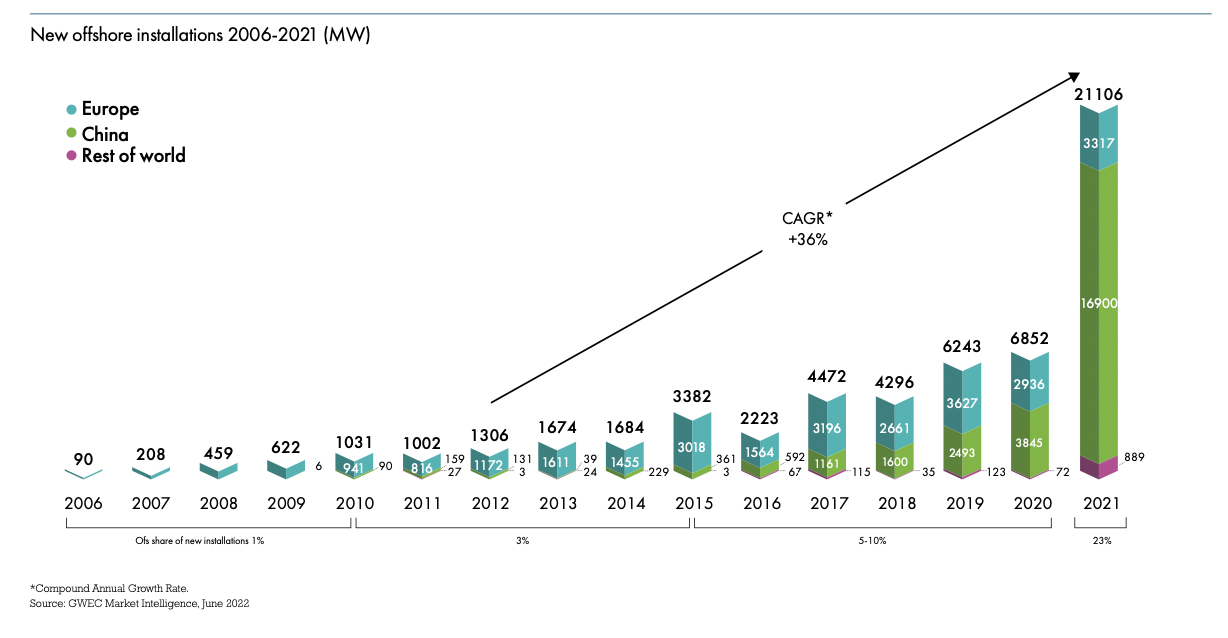 New offshore installations 2006-2021 (MW)

Europe
China
Rest of world

CAGR*
+36%

90
208
459
622
6
1031
941
90
1002
816
159
27
1306
1172
131
3
1674
1611
39
24
1684
1455
229
3382
3018
361
3
2223
1564
592
67
4472
3196
1161
115
4296
2661
1600
35
6243
3627
2493
123
6852
2936
3845
72
21106
3317
16900
889

2006 2007 2008 2009 2010 2011 2012 2013 2014 2015 2016 2017 2018 2019 2020 2021

Ofs share of new installations 1%
3%
5-10%
23%

*Compound Annual Growth Rate.
Source: GWEC Market Intelligence, June 2022